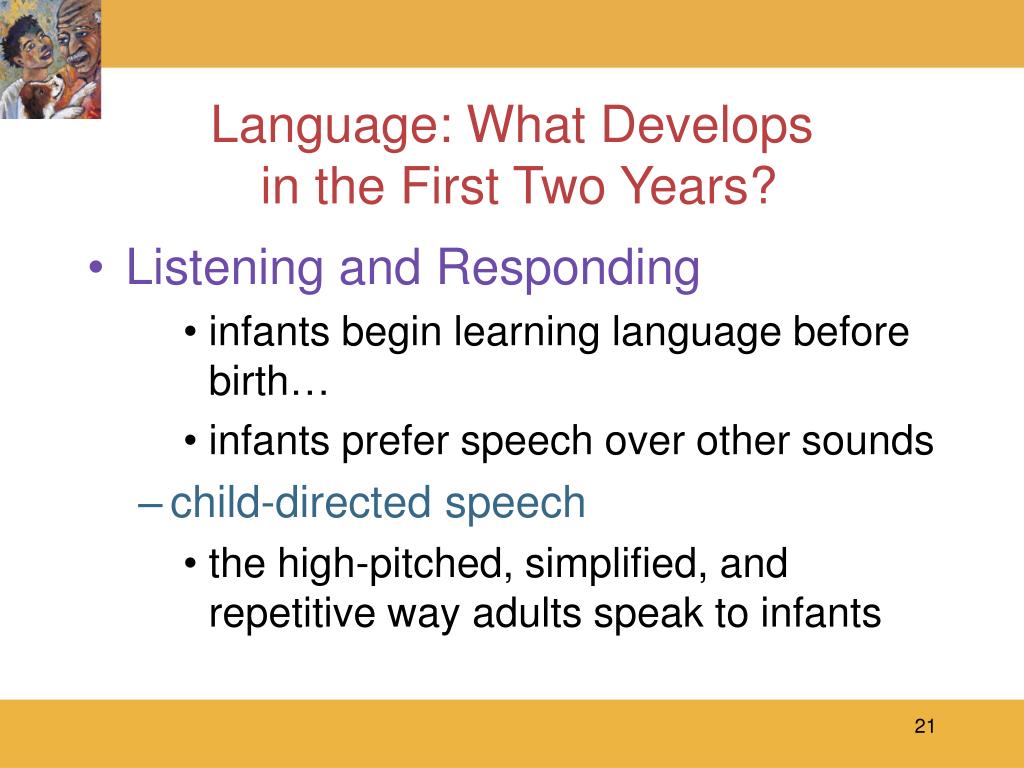 Language: What Develops in the First Two Years?

• Listening and Responding

• infants begin learning language before birth…

• infants prefer speech over other sounds

– child-directed speech

• the high-pitched, simplified, and repetitive way adults speak to infants

21